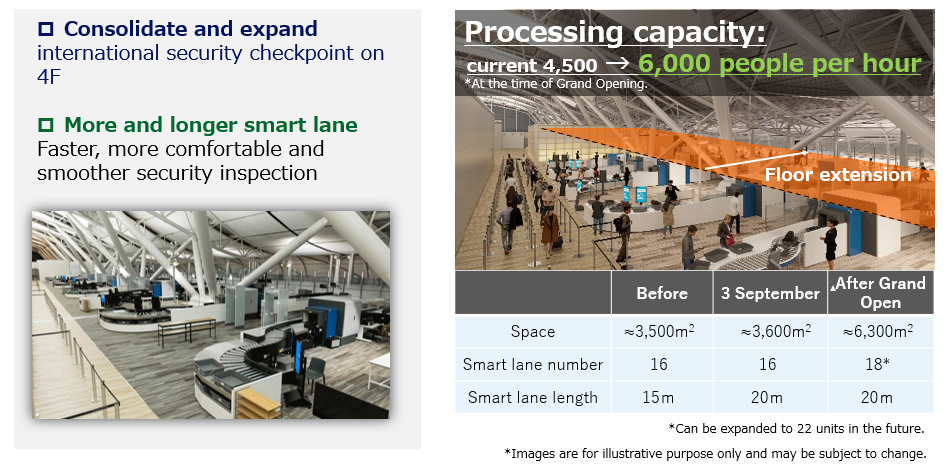 □ Consolidate and expand
international security checkpoint on 4F

□ More and longer smart lane
Faster, more comfortable and smoother security inspection

Processing capacity:
current 4,500 → 6,000 people per hour
*At the time of Grand Opening.

Floor extension

| | Before | 3 September | After Grand Open |
|---|---|---|---|
| Space | ≈3,500m$^2$ | ≈3,600m$^2$ | ≈6,300m$^2$ |
| Smart lane number | 16 | 16 | 18* |
| Smart lane length | 15m | 20m | 20m |

*Can be expanded to 22 units in the future.

*Images are for illustrative purpose only and may be subject to change.